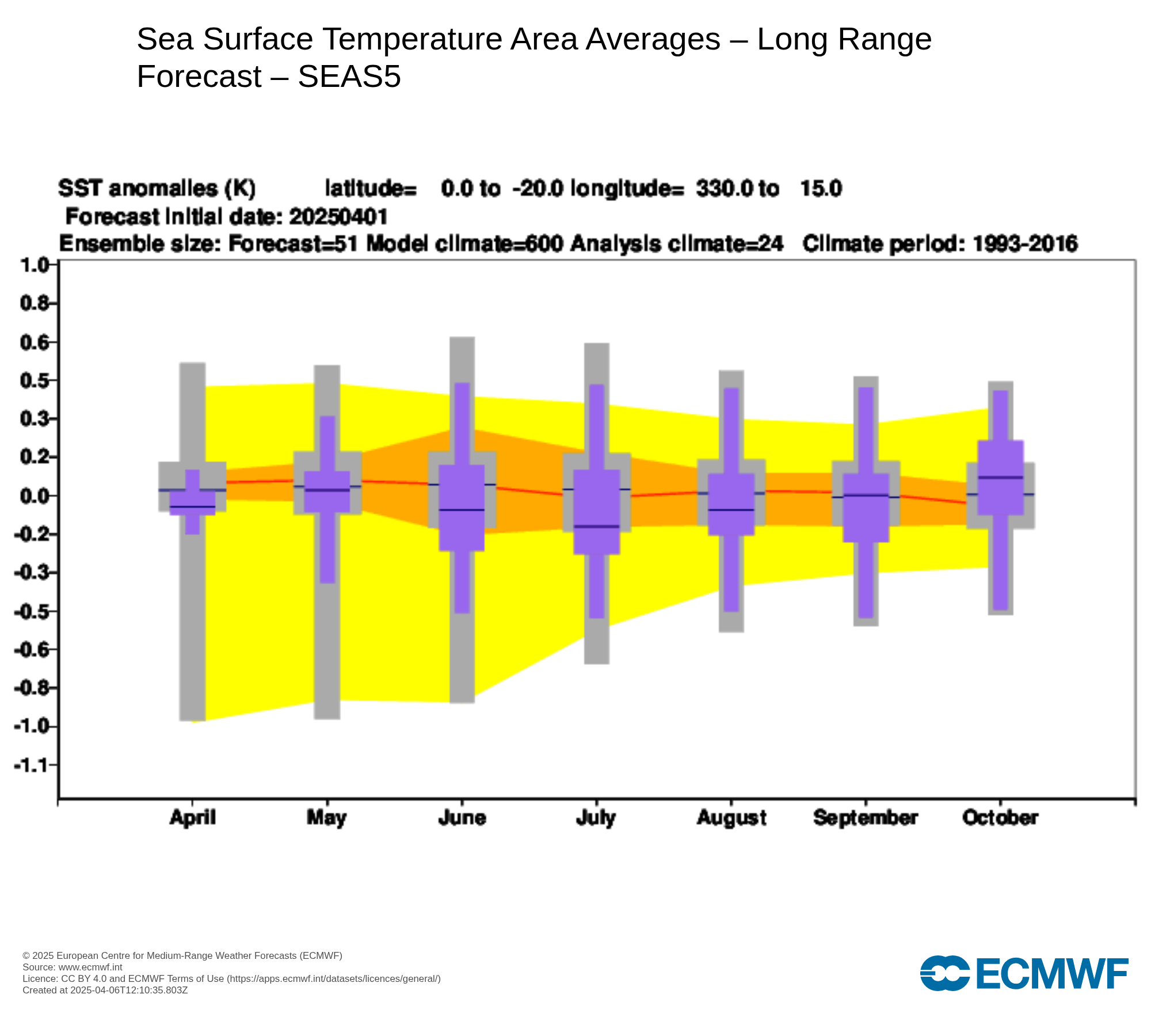 Sea Surface Temperature Area Averages – Long Range Forecast – SEAS5

SST anomalies (K) latitude= 0.0 to -20.0 longitude= 330.0 to 15.0
Forecast initial date: 20250401
Ensemble size: Forecast=51 Model climate=600 Analysis climate=24 Climate period: 1993-2016

1.0
0.8
0.6
0.5
0.3
0.2
0.0
-0.2
-0.3
-0.5
-0.6
-0.8
-1.0
-1.1

April May June July August September October

© 2025 European Centre for Medium-Range Weather Forecasts (ECMWF)
Source: www.ecmwf.int
Licence: CC BY 4.0 and ECMWF Terms of Use (https://apps.ecmwf.int/datasets/licences/general/)
Created at 2025-04-06T12:10:35.803Z

ECMWF